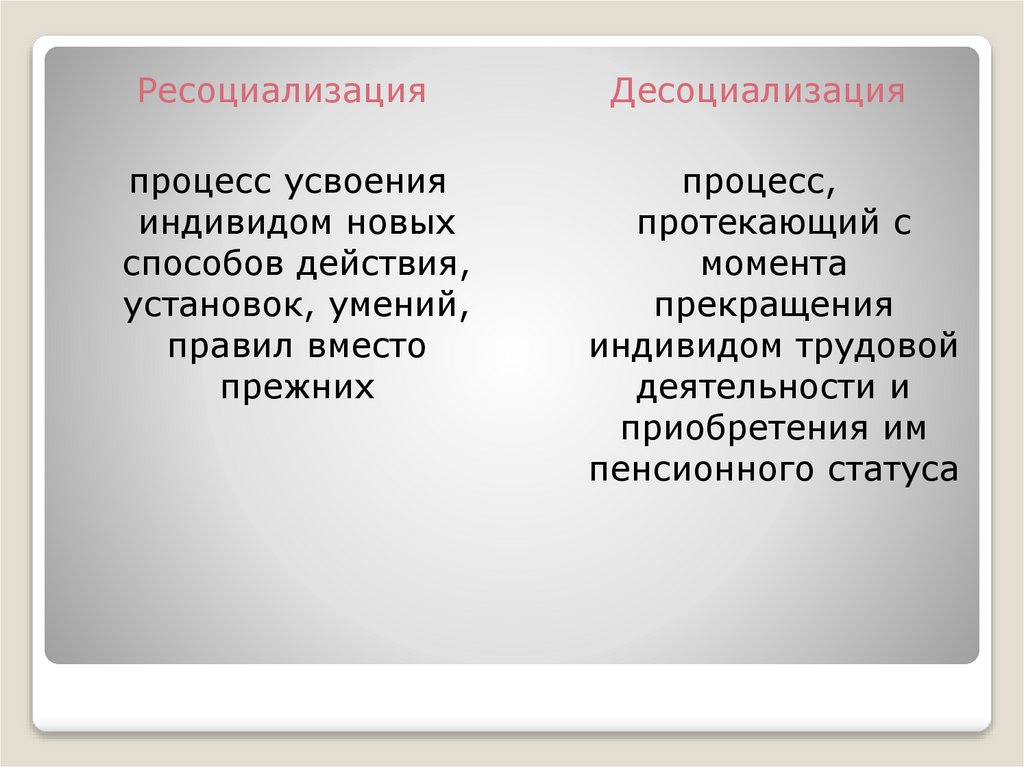 Ресоциализация

процесс усвоения индивидом новых способов действия, установок, умений, правил вместо прежних

Десоциализация

процесс, протекающий с момента прекращения индивидом трудовой деятельности и приобретения им пенсионного статуса